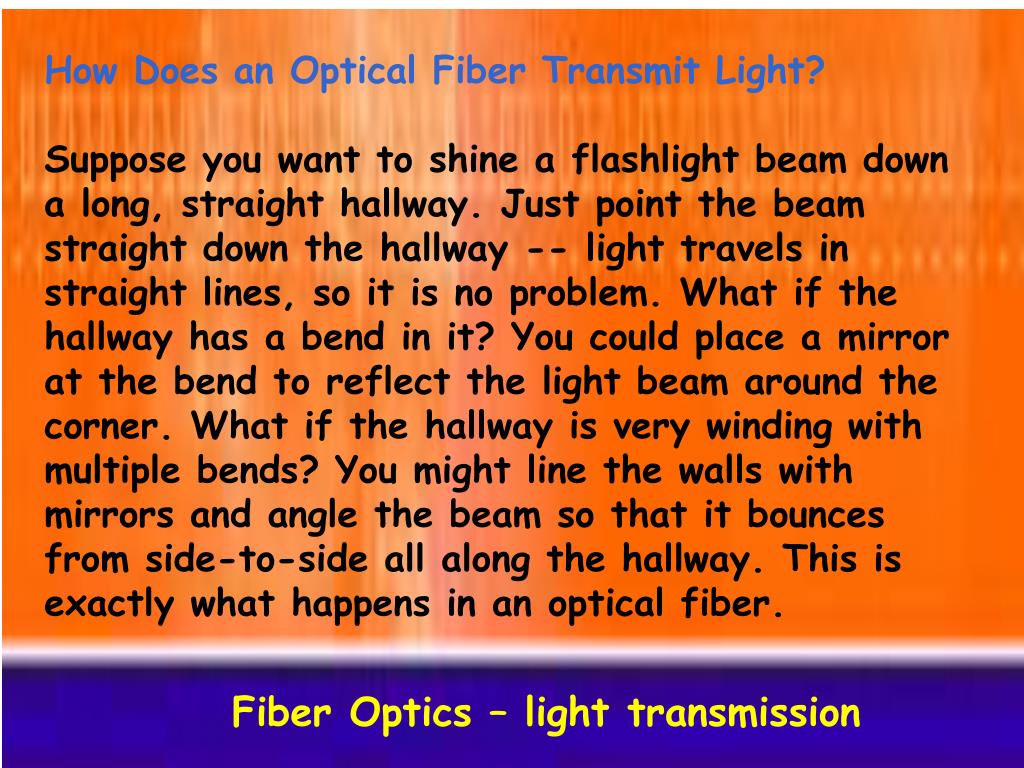 How Does an Optical Fiber Transmit Light?

Suppose you want to shine a flashlight beam down a long, straight hallway. Just point the beam straight down the hallway -- light travels in straight lines, so it is no problem. What if the hallway has a bend in it? You could place a mirror at the bend to reflect the light beam around the corner. What if the hallway is very winding with multiple bends? You might line the walls with mirrors and angle the beam so that it bounces from side-to-side all along the hallway. This is exactly what happens in an optical fiber.

Fiber Optics – light transmission